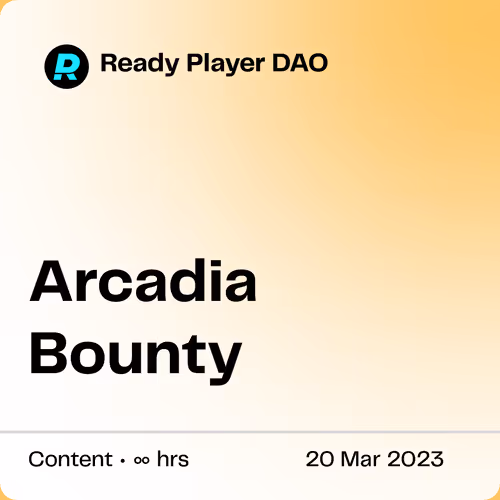 R Ready Player DAO

Arcadia Bounty

Content • ∞ hrs

20 Mar 2023